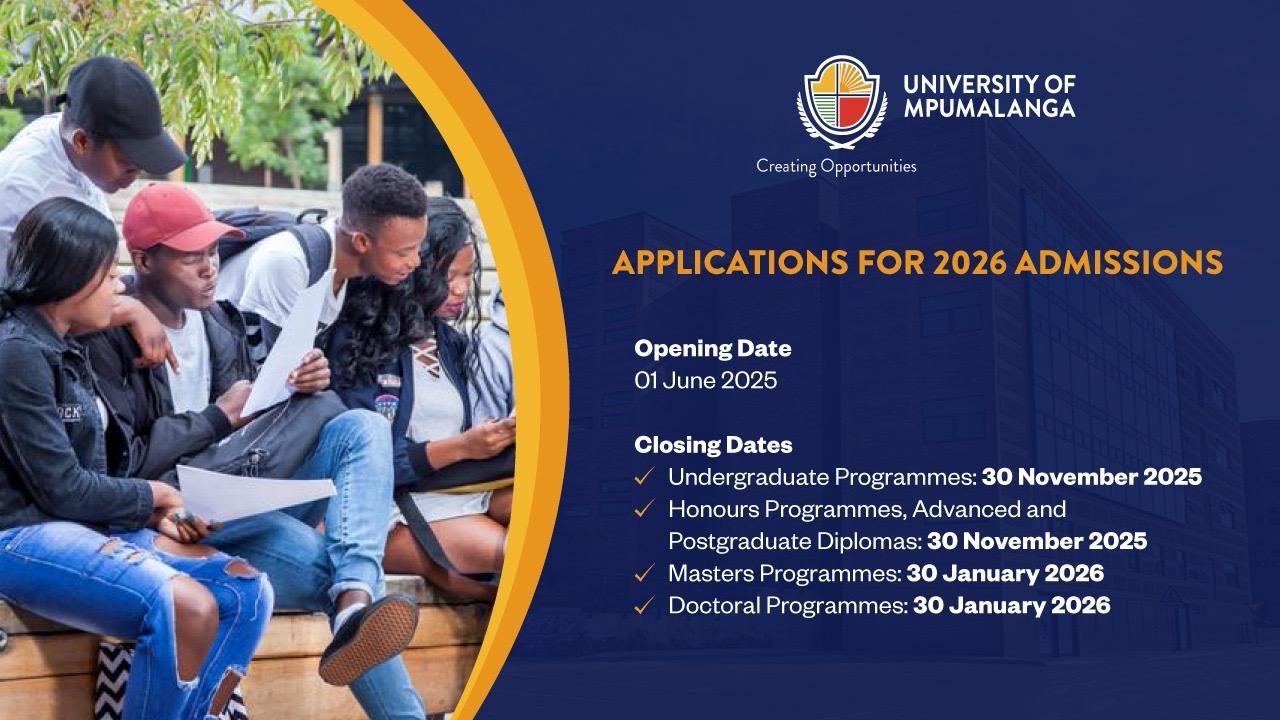 UNIVERSITY OF MPUMALANGA
Creating Opportunities

APPLICATIONS FOR 2026 ADMISSIONS

Opening Date
01 June 2025

Closing Dates
✓ Undergraduate Programmes: 30 November 2025
✓ Honours Programmes, Advanced and Postgraduate Diplomas: 30 November 2025
✓ Masters Programmes: 30 January 2026
✓ Doctoral Programmes: 30 January 2026